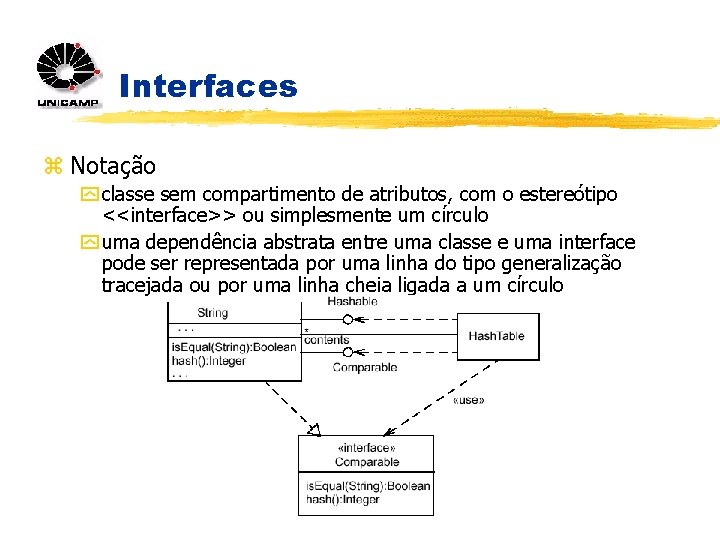 UNICAMP

Interfaces

Notação

classe sem compartimento de atributos, com o estereótipo <<interface>> ou simplesmente um círculo

uma dependência abstrata entre uma classe e uma interface pode ser representada por uma linha do tipo generalização tracejada ou por uma linha cheia ligada a um círculo

String
. . .
isEqual(String):Boolean
hash():Integer
. . .

Hashable
*
contents
Comparable

HashTable

«use»

«interface»
Comparable
isEqual(String):Boolean
hash():Integer